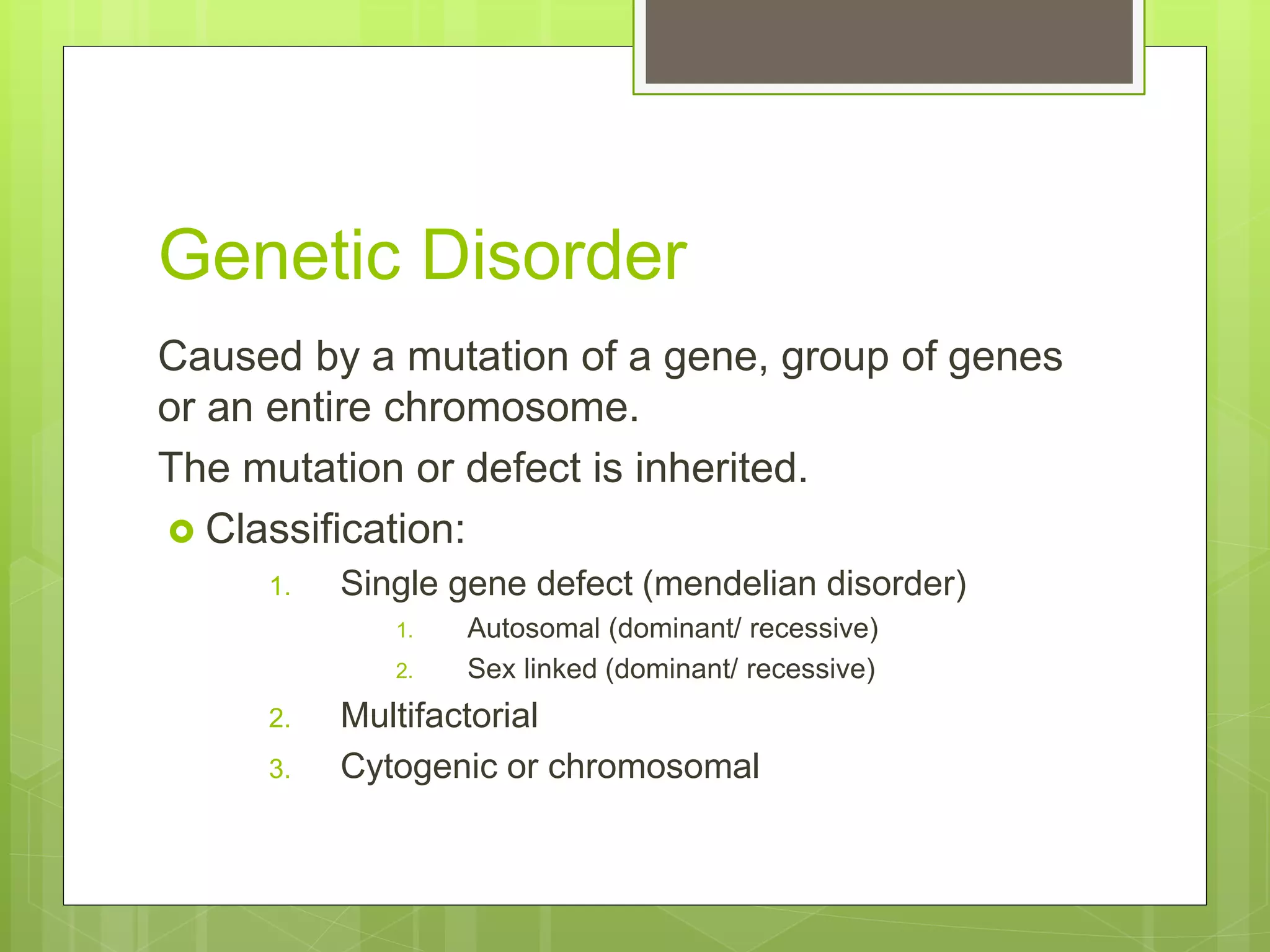 Genetic Disorder

Caused by a mutation of a gene, group of genes or an entire chromosome.

The mutation or defect is inherited.

Classification:

1. Single gene defect (mendelian disorder)
   1. Autosomal (dominant/ recessive)
   2. Sex linked (dominant/ recessive)
2. Multifactorial
3. Cytogenic or chromosomal